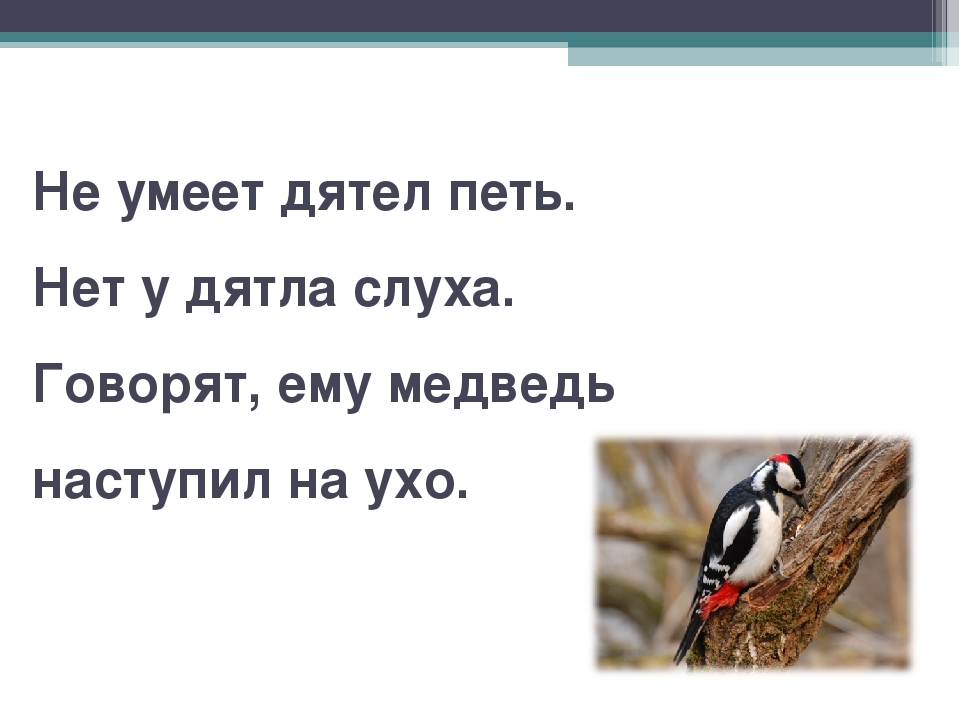 Не умеет дятел петь.
Нет у дятла слуха.
Говорят, ему медведь
наступил на ухо.